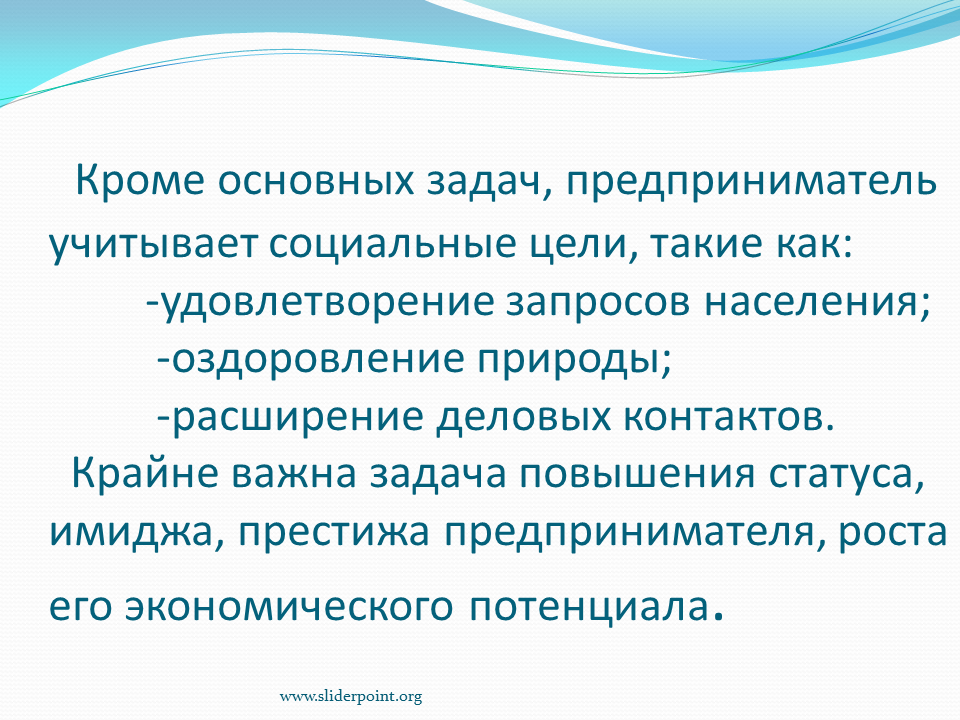 Кроме основных задач, предприниматель учитывает социальные цели, такие как:

-удовлетворение запросов населения;

-оздоровление природы;

-расширение деловых контактов.

Крайне важна задача повышения статуса, имиджа, престижа предпринимателя, роста его экономического потенциала.

www.sliderpoint.org